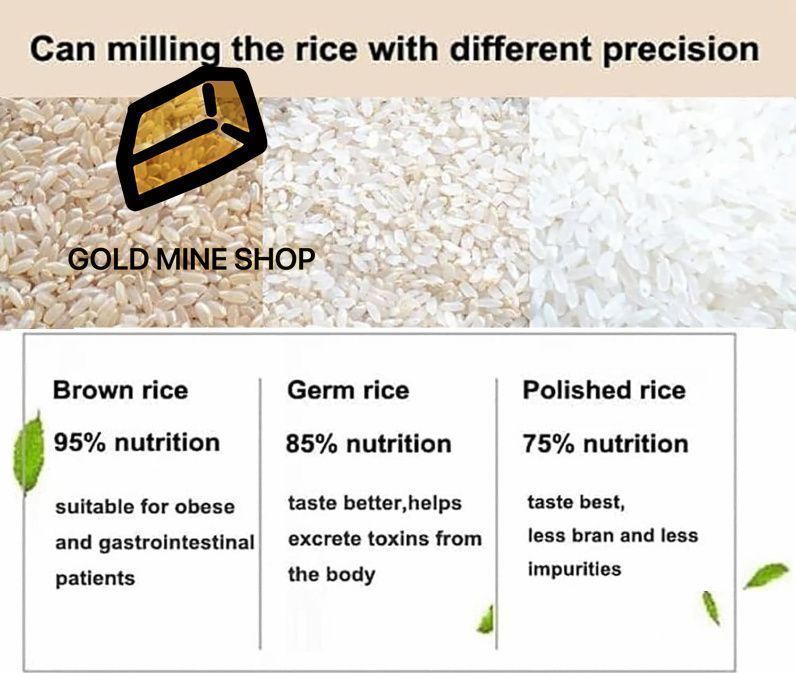 Can milling the rice with different precision

GOLD MINE SHOP

Brown rice

95% nutrition

suitable for obese and gastrointestinal patients

Germ rice

85% nutrition

taste better,helps excrete toxins from the body

Polished rice

75% nutrition

taste best, less bran and less impurities